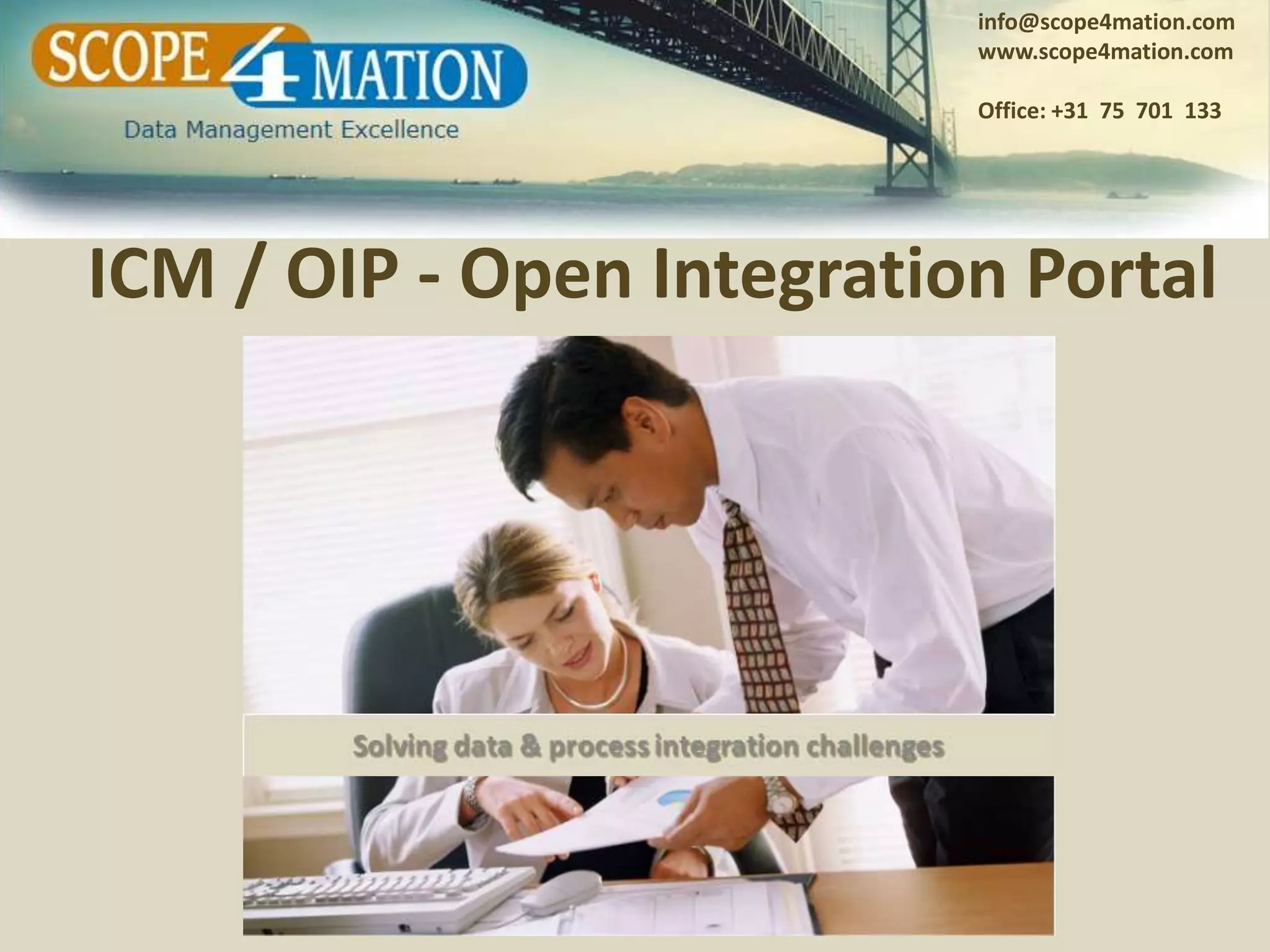 SCOPE 4 MATION
Data Management Excellence

info@scope4mation.com
www.scope4mation.com

Office: +31 75 701 133

ICM / OIP - Open Integration Portal

Solving data & process integration challenges